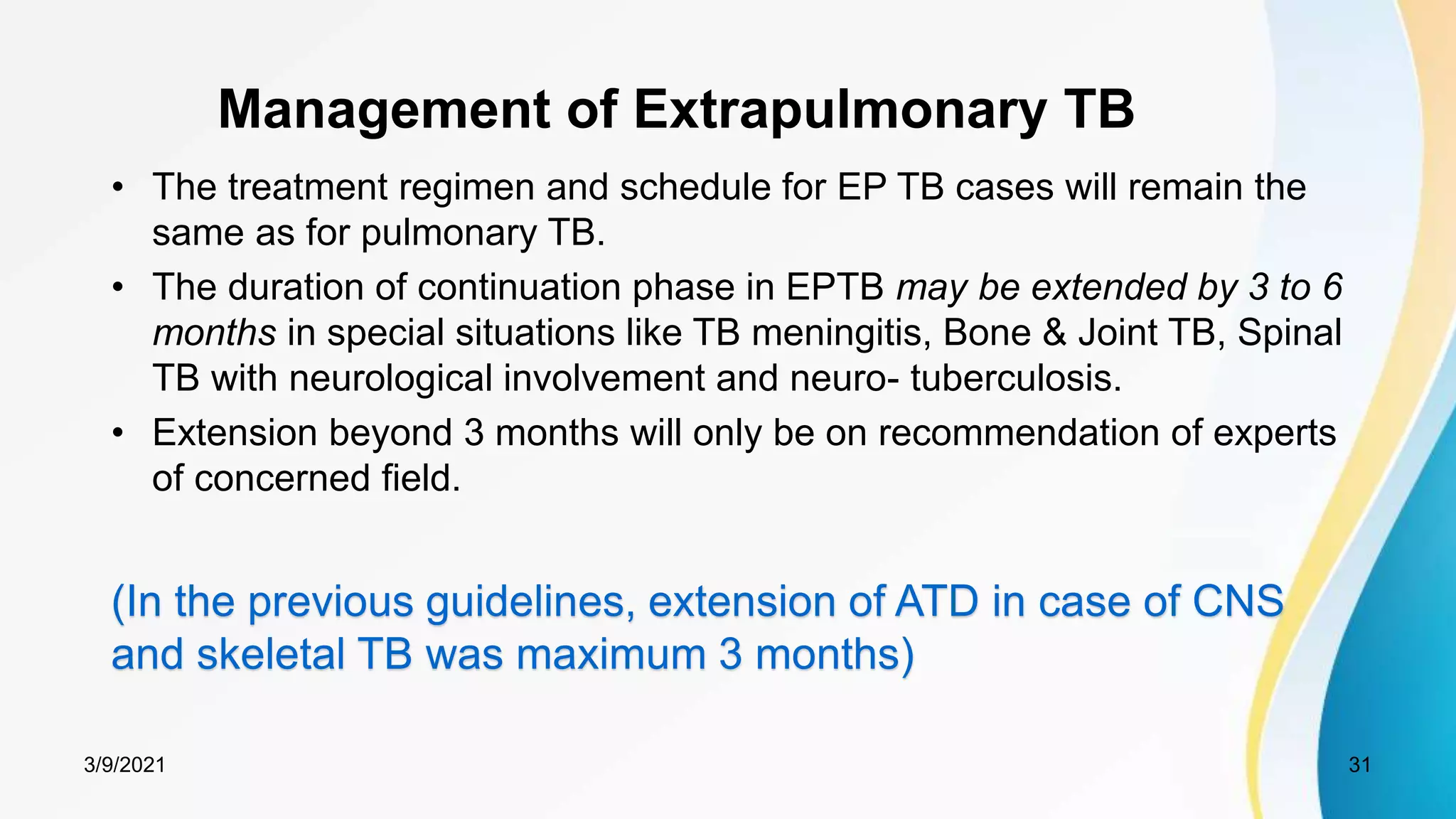 Management of Extrapulmonary TB

• The treatment regimen and schedule for EP TB cases will remain the same as for pulmonary TB.
• The duration of continuation phase in EPTB may be extended by 3 to 6 months in special situations like TB meningitis, Bone & Joint TB, Spinal TB with neurological involvement and neuro- tuberculosis.
• Extension beyond 3 months will only be on recommendation of experts of concerned field.

(In the previous guidelines, extension of ATD in case of CNS and skeletal TB was maximum 3 months)

3/9/2021

31